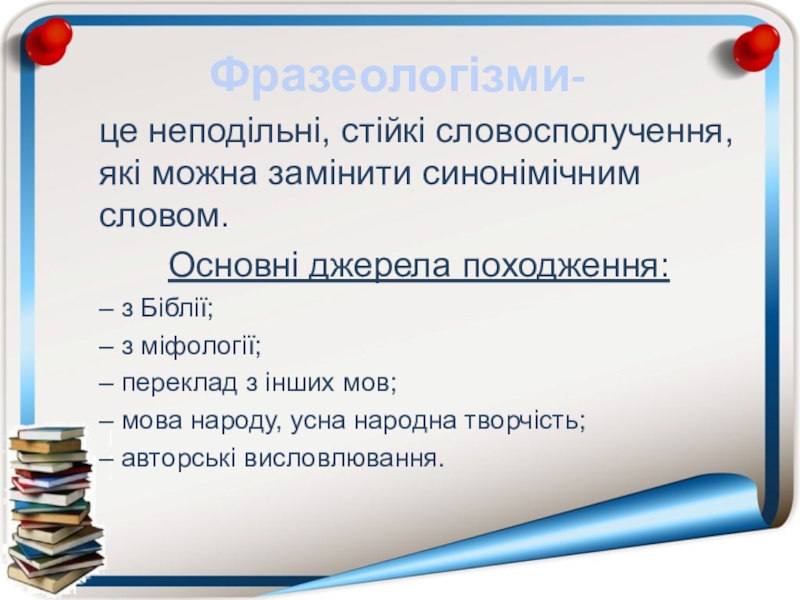 Фразеологізми-

це неподільні, стійкі словосполучення, які можна замінити синонімічним словом.

Основні джерела походження:

– з Біблії;

– з міфології;

– переклад з інших мов;

– мова народу, усна народна творчість;

– авторські висловлювання.